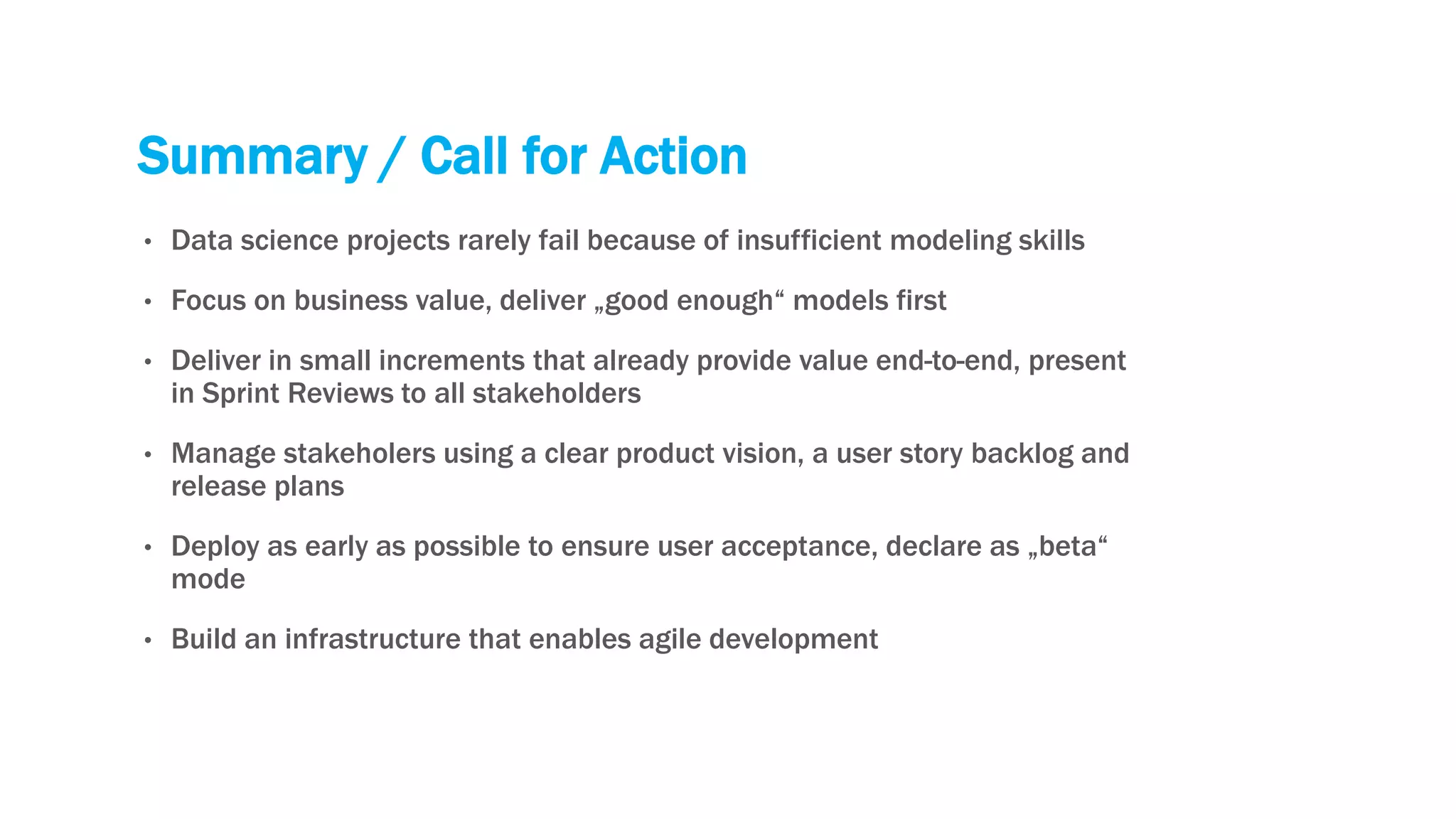 Summary / Call for Action

• Data science projects rarely fail because of insufficient modeling skills

• Focus on business value, deliver „good enough“ models first

• Deliver in small increments that already provide value end-to-end, present in Sprint Reviews to all stakeholders

• Manage stakeholers using a clear product vision, a user story backlog and release plans

• Deploy as early as possible to ensure user acceptance, declare as „beta“ mode

• Build an infrastructure that enables agile development